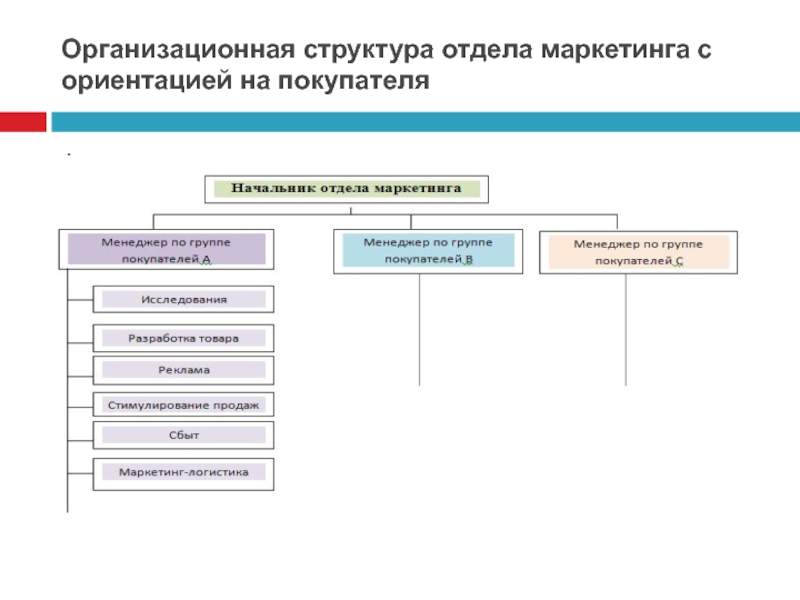 Организационная структура отдела маркетинга с ориентацией на покупателя

.

Начальник отдела маркетинга

Менеджер по группе покупателей А

Менеджер по группе покупателей В

Менеджер по группе покупателей С

Исследования

Разработка товара

Реклама

Стимулирование продаж

Сбыт

Маркетинг-логистика